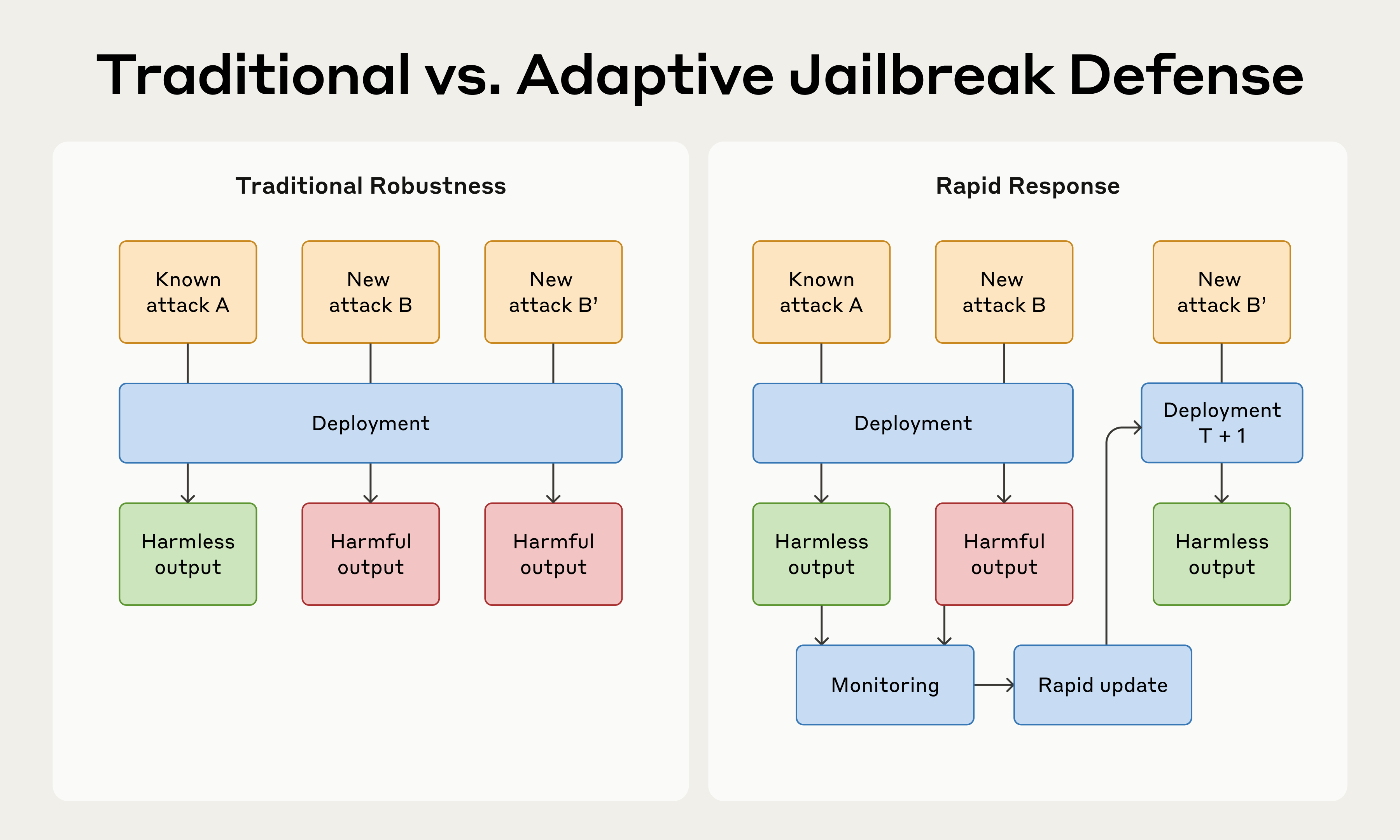 Traditional vs. Adaptive Jailbreak Defense

Traditional Robustness

Known attack A

New attack B

New attack B’

Deployment

Harmless output

Harmful output

Harmful output

Rapid Response

Known attack A

New attack B

New attack B’

Deployment

Deployment T + 1

Harmless output

Harmful output

Harmless output

Monitoring

Rapid update